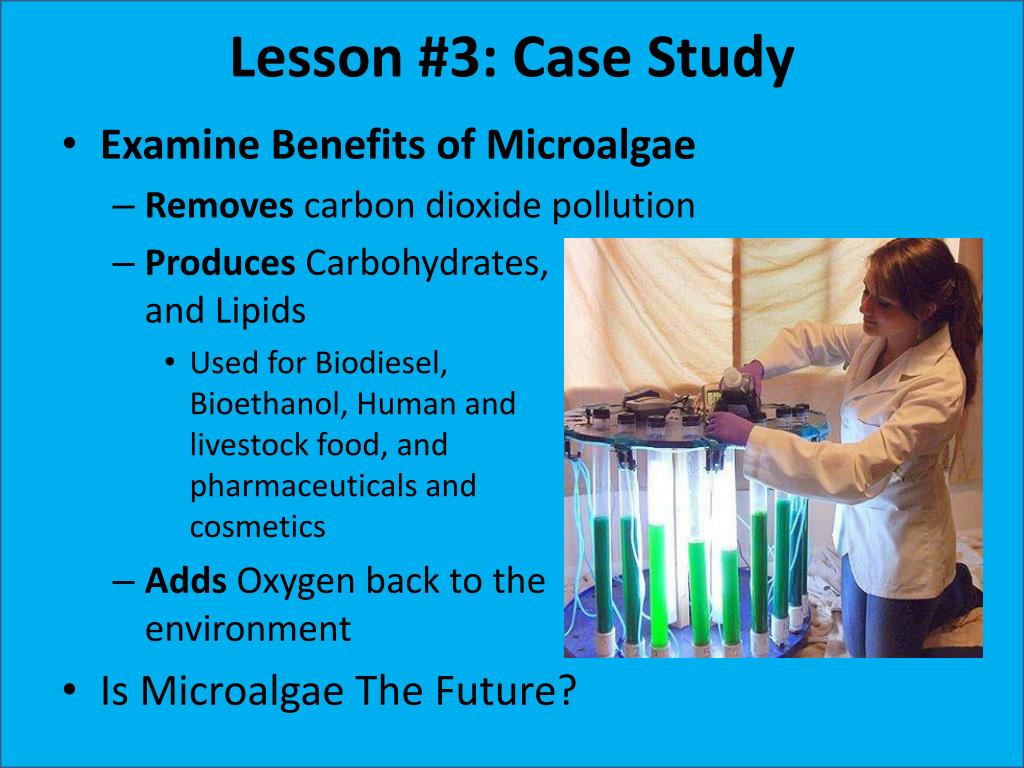 Lesson #3: Case Study

• Examine Benefits of Microalgae
– Removes carbon dioxide pollution
– Produces Carbohydrates, and Lipids
• Used for Biodiesel, Bioethanol, Human and livestock food, and pharmaceuticals and cosmetics
– Adds Oxygen back to the environment
• Is Microalgae The Future?